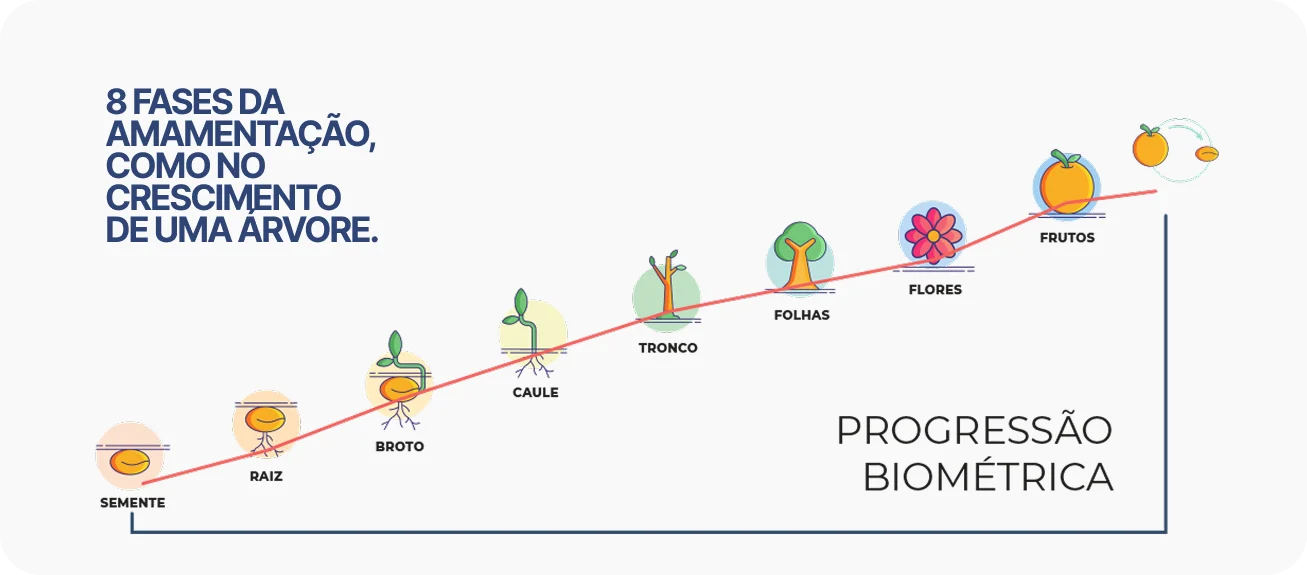 8 FASES DA AMAMENTAÇÃO, COMO NO CRESCIMENTO DE UMA ÁRVORE.

SEMENTE

RAIZ

BROTO

CAULE

TRONCO

FOLHAS

FLORES

FRUTOS

PROGRESSÃO BIOMÉTRICA